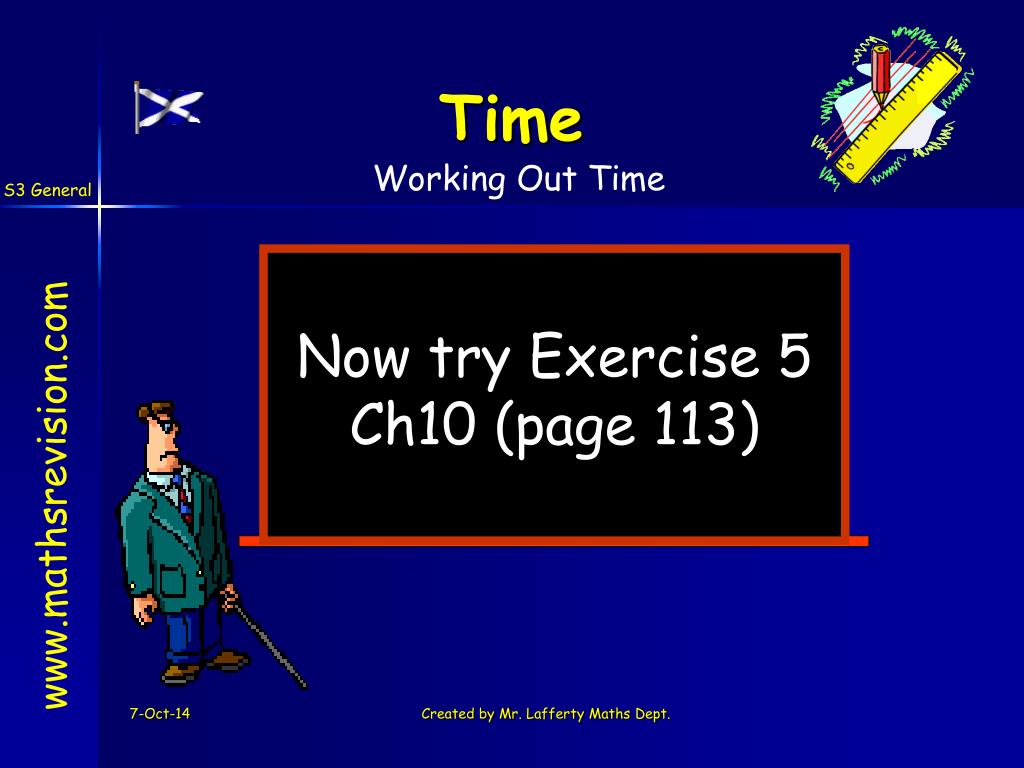 Time

Working Out Time

S3 General

www.mathsrevision.com

Now try Exercise 5 Ch10 (page 113)

7-Oct-14

Created by Mr. Lafferty Maths Dept.